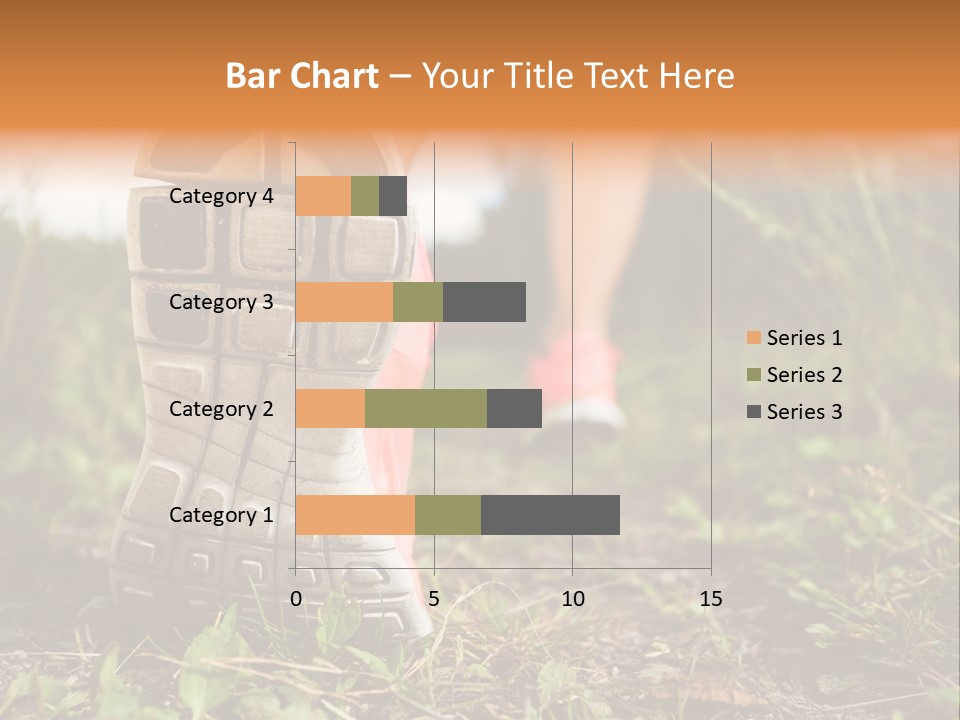 Bar Chart – Your Title Text Here

Category 4
Category 3
Category 2
Category 1

0
5
10
15

Series 1
Series 2
Series 3